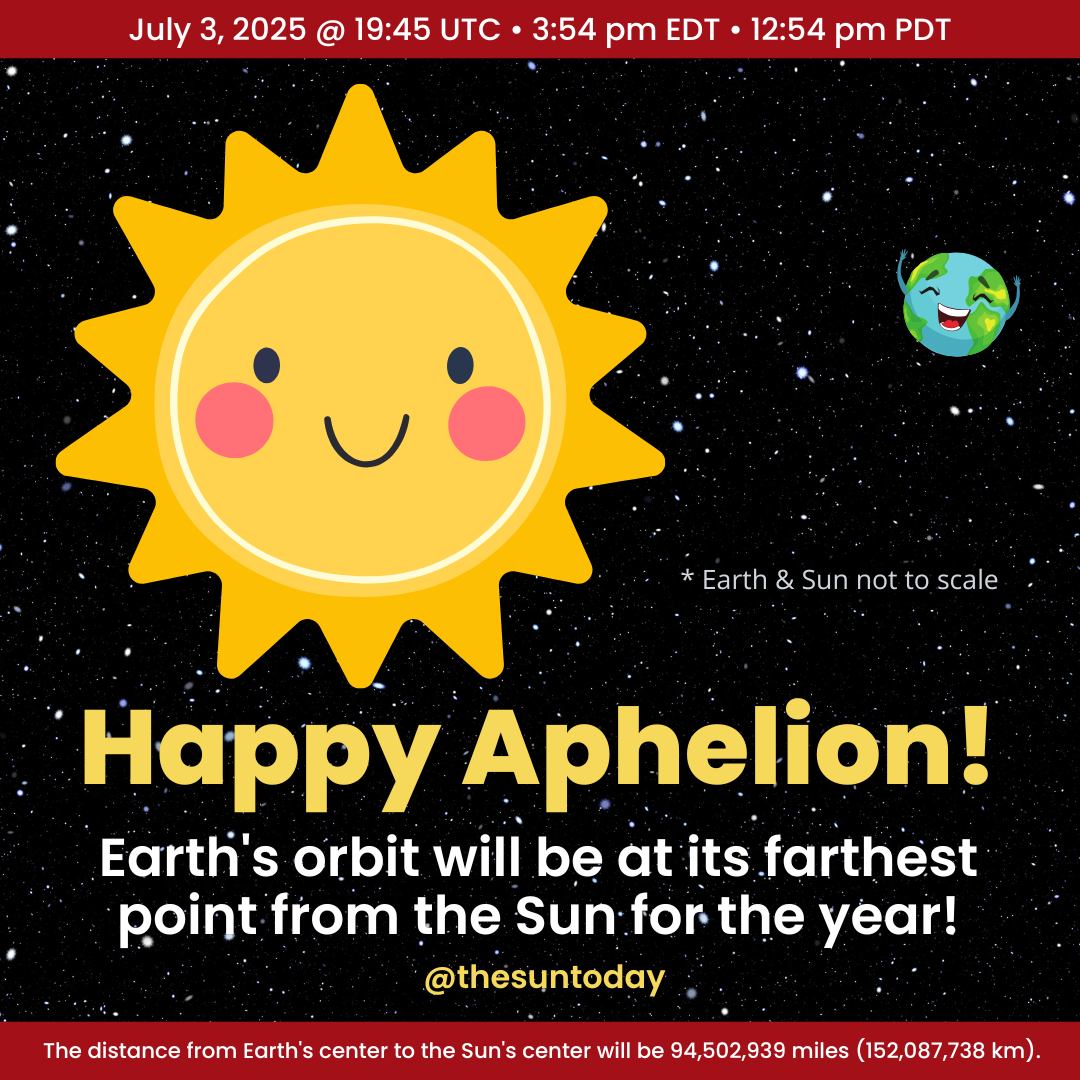 July 3, 2025 @ 19:45 UTC • 3:54 pm EDT • 12:54 pm PDT

* Earth & Sun not to scale

Happy Aphelion!

Earth's orbit will be at its farthest point from the Sun for the year!

@thesuntoday

The distance from Earth's center to the Sun's center will be 94,502,939 miles (152,087,738 km).